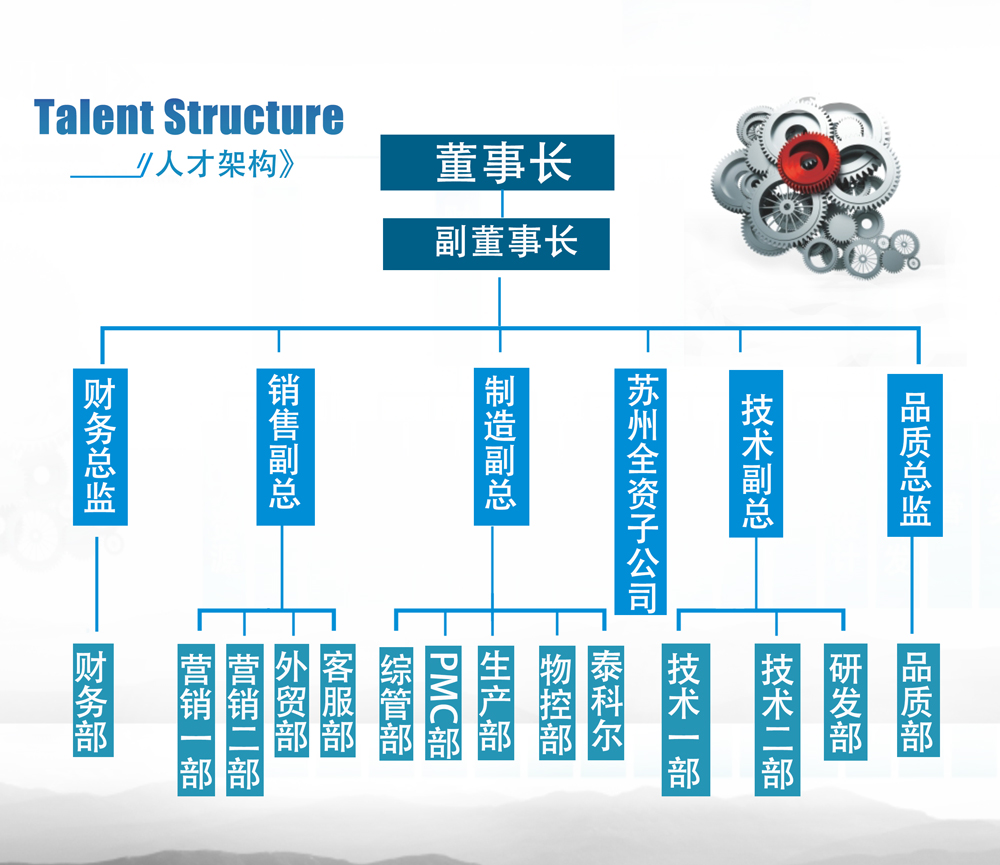 Talent Structure
《人才架构》

董事长

副董事长

财务总监

销售副总

制造副总

苏州全资子公司

技术副总

品质总监

财务部

营销一部

营销二部

外贸部

客服部

综管部

PMC部

生产部

物控部

泰科尔

技术一部

技术二部

研发部

品质部